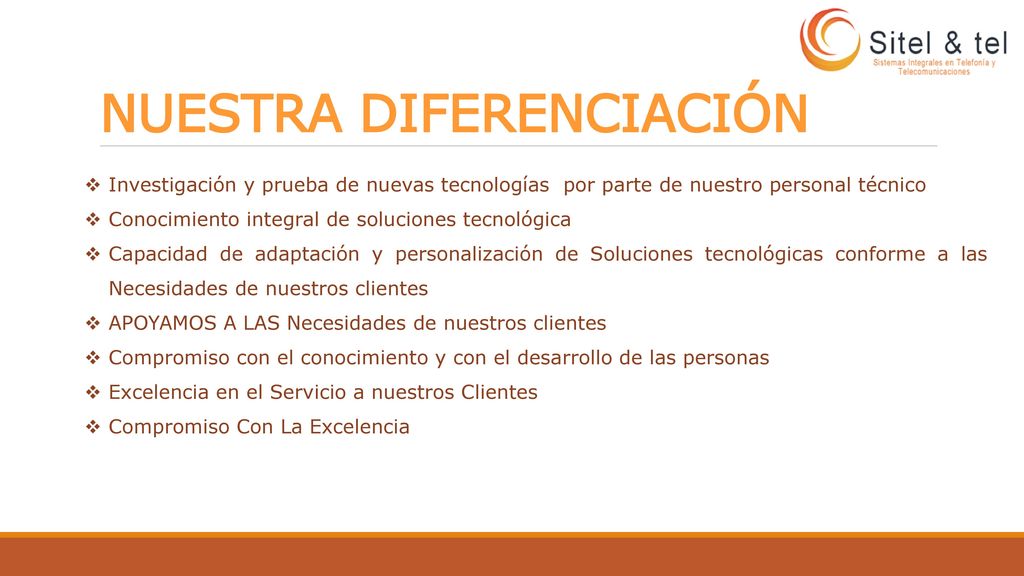 Sitel & tel
Sistemas Integrales en Telefonía y Telecomunicaciones

NUESTRA DIFERENCIACIÓN

❖ Investigación y prueba de nuevas tecnologías por parte de nuestro personal técnico
❖ Conocimiento integral de soluciones tecnológica
❖ Capacidad de adaptación y personalización de Soluciones tecnológicas conforme a las Necesidades de nuestros clientes
❖ APOYAMOS A LAS Necesidades de nuestros clientes
❖ Compromiso con el conocimiento y con el desarrollo de las personas
❖ Excelencia en el Servicio a nuestros Clientes
❖ Compromiso Con La Excelencia